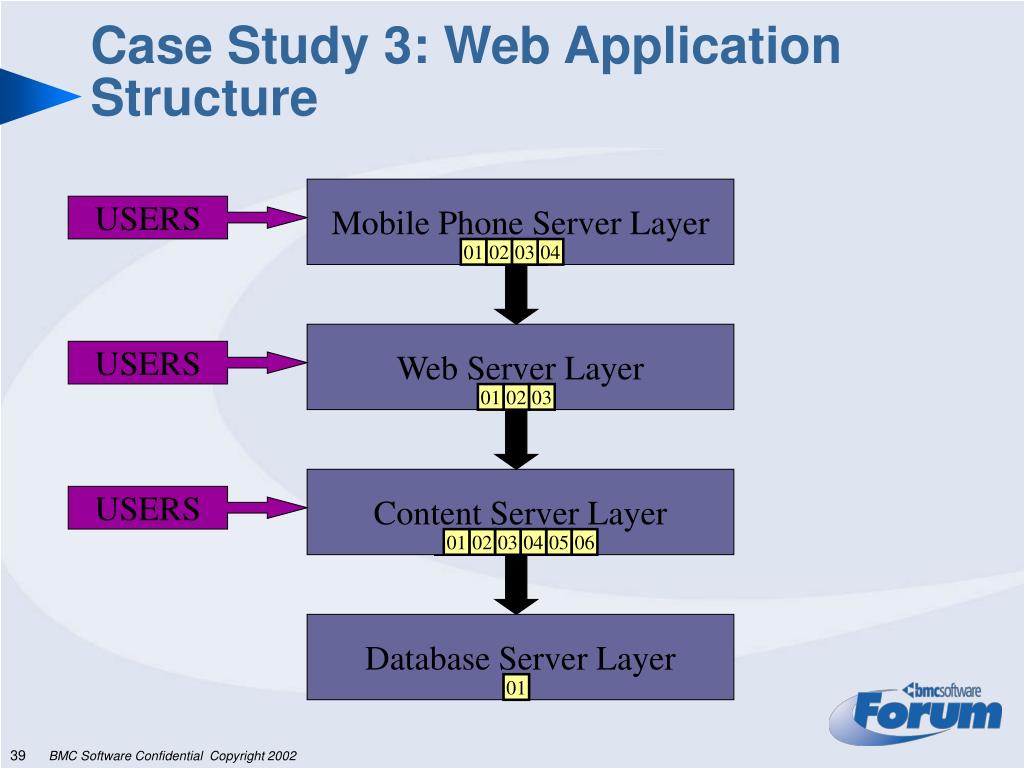 Case Study 3: Web Application Structure

USERS

Mobile Phone Server Layer

01 02 03 04

USERS

Web Server Layer

01 02 03

USERS

Content Server Layer

01 02 03 04 05 06

Database Server Layer

01

bmcsoftware

Forum

39 BMC Software Confidential Copyright 2002